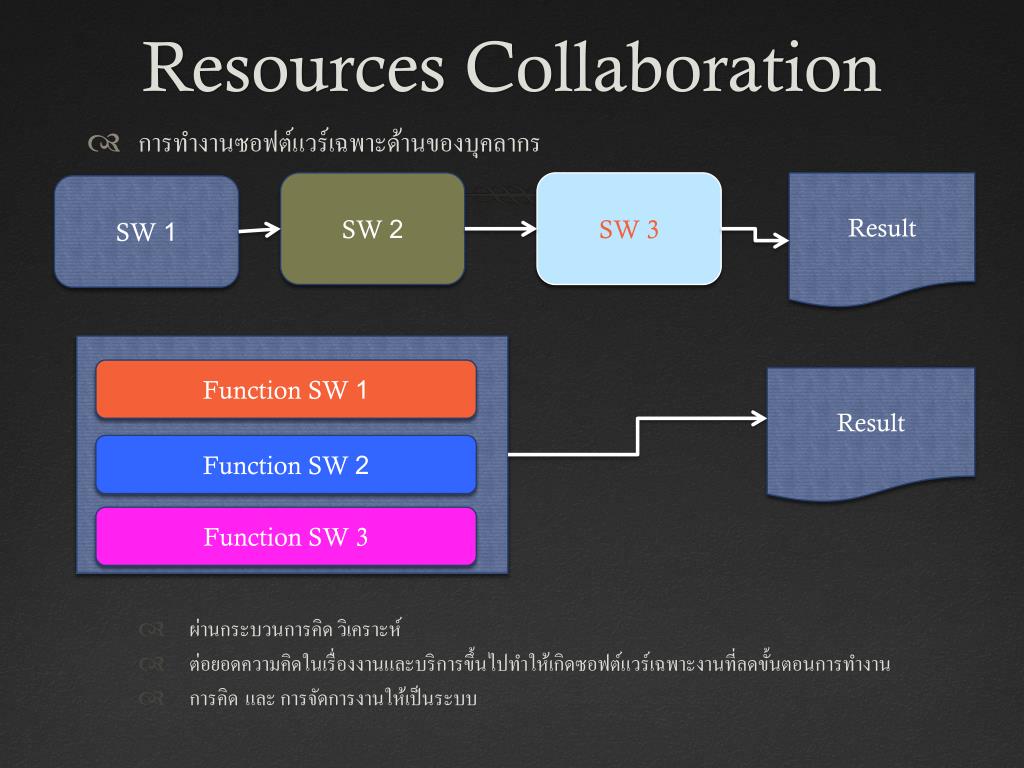 Resources Collaboration

การทำงานซอฟต์แวร์เฉพาะด้านของบุคลากร

SW 1

SW 2

SW 3

Result

Function SW 1

Function SW 2

Function SW 3

Result

ผ่านกระบวนการคิด วิเคราะห์

ต่อยอดความคิดในเรื่องงานและบริการขึ้นไปทำให้เกิดซอฟต์แวร์เฉพาะงานที่ลดขั้นตอนการทำงาน

การคิด และ การจัดการงานให้เป็นระบบ